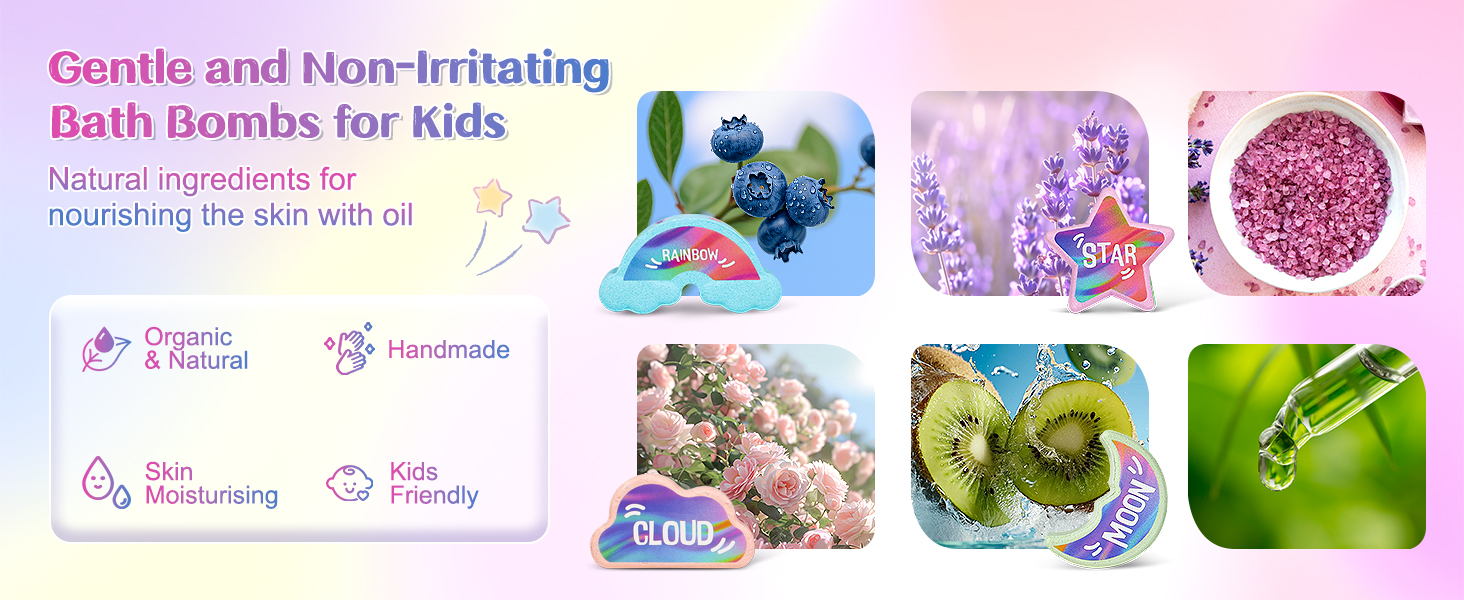 Gentle and Non-Irritating Bath Bombs for Kids

Natural ingredients for nourishing the skin with oil

Organic & Natural

Handmade

Skin Moisturising

Kids Friendly

RAINBOW

STAR

CLOUD

MOON